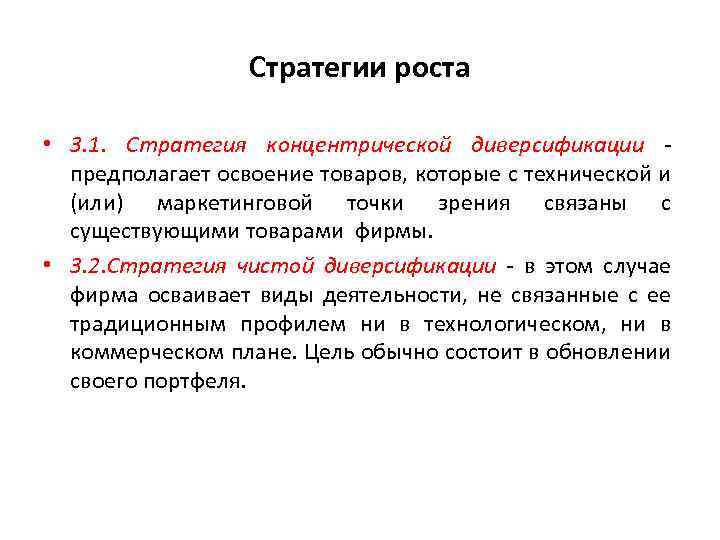 Стратегии роста

• 3.1. Стратегия концентрической диверсификации - предполагает освоение товаров, которые с технической и (или) маркетинговой точки зрения связаны с существующими товарами фирмы.

• 3.2.Стратегия чистой диверсификации - в этом случае фирма осваивает виды деятельности, не связанные с ее традиционным профилем ни в технологическом, ни в коммерческом плане. Цель обычно состоит в обновлении своего портфеля.